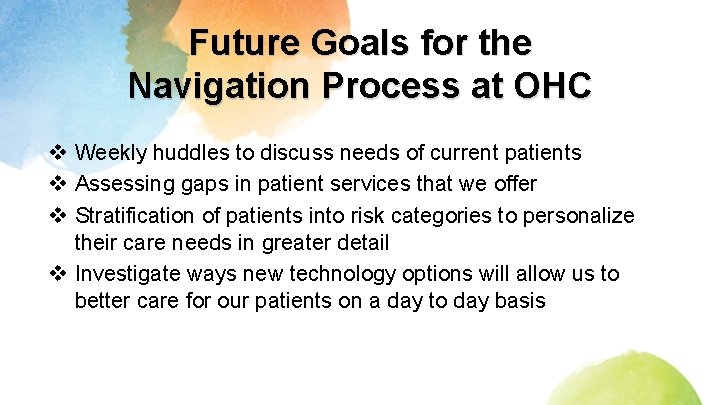 Future Goals for the Navigation Process at OHC

❖ Weekly huddles to discuss needs of current patients
❖ Assessing gaps in patient services that we offer
❖ Stratification of patients into risk categories to personalize their care needs in greater detail
❖ Investigate ways new technology options will allow us to better care for our patients on a day to day basis